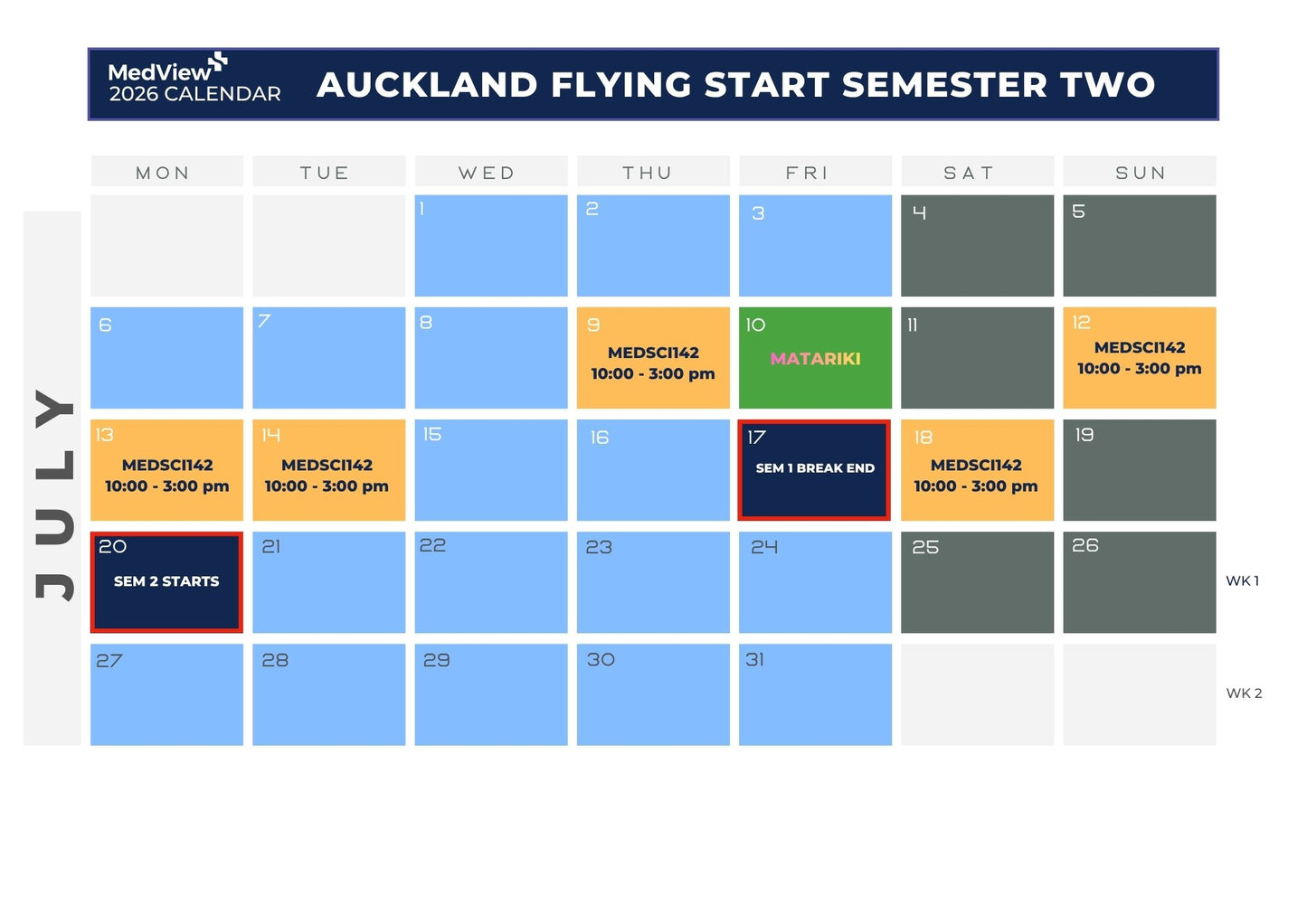 MedView
2026 CALENDAR

AUCKLAND FLYING START SEMESTER TWO

JULY

| MON | TUE | WED | THU | FRI | SAT | SUN | |
|---|---|---|---|---|---|---|---|
| | | 1 | 2 | 3 | 4 | 5 | |
| 6 | 7 | 8 | 9 MEDSCI142 10:00 - 3:00 pm | 10 MATARIKI | 11 | 12 MEDSCI142 10:00 - 3:00 pm | |
| 13 MEDSCI142 10:00 - 3:00 pm | 14 MEDSCI142 10:00 - 3:00 pm | 15 | 16 | 17 SEM 1 BREAK END | 18 MEDSCI142 10:00 - 3:00 pm | 19 | |
| 20 SEM 2 STARTS | 21 | 22 | 23 | 24 | 25 | 26 | WK 1 |
| 27 | 28 | 29 | 30 | 31 | | | WK 2 |